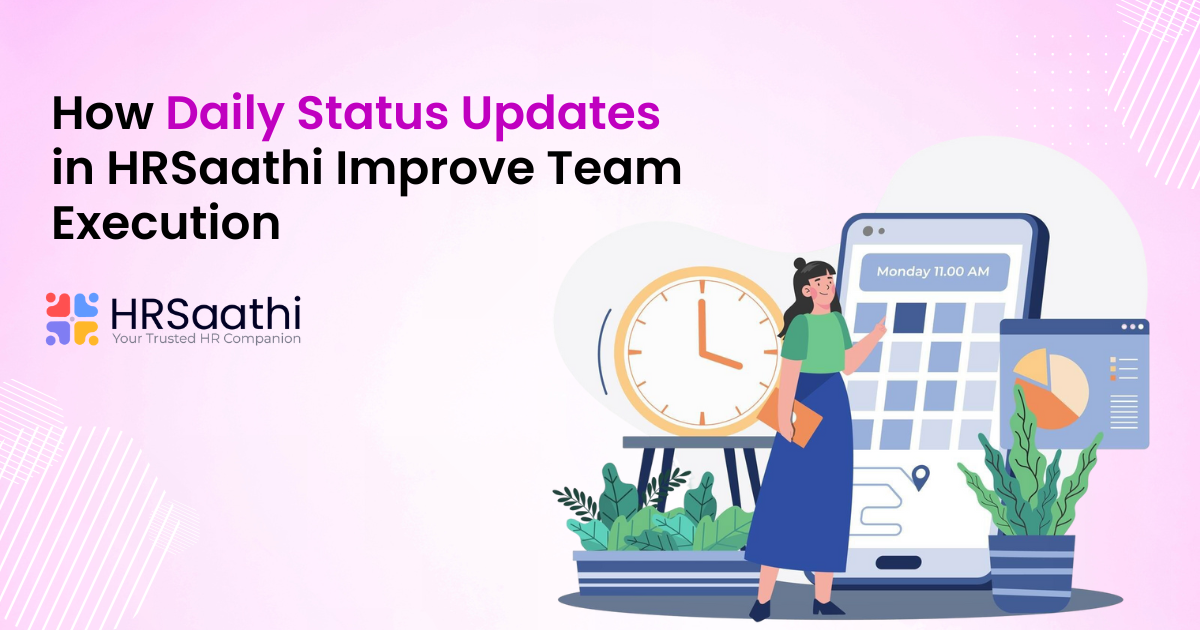 How Daily Status Updates in HRSaathi Improve Team Execution

HRSaathi
Your Trusted HR Companion

Monday 11.00 AM